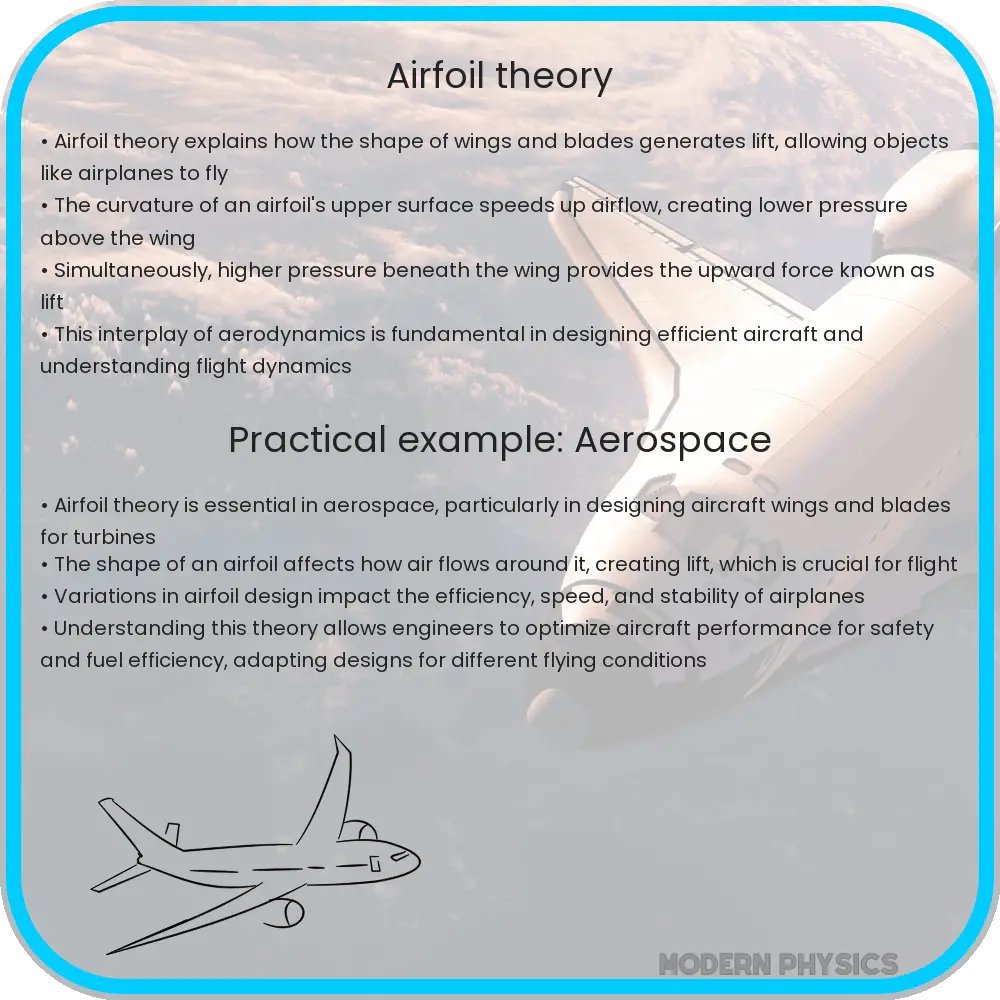 Airfoil theory

• Airfoil theory explains how the shape of wings and blades generates lift, allowing objects like airplanes to fly
• The curvature of an airfoil's upper surface speeds up airflow, creating lower pressure above the wing
• Simultaneously, higher pressure beneath the wing provides the upward force known as lift
• This interplay of aerodynamics is fundamental in designing efficient aircraft and understanding flight dynamics

Practical example: Aerospace

• Airfoil theory is essential in aerospace, particularly in designing aircraft wings and blades for turbines
• The shape of an airfoil affects how air flows around it, creating lift, which is crucial for flight
• Variations in airfoil design impact the efficiency, speed, and stability of airplanes
• Understanding this theory allows engineers to optimize aircraft performance for safety and fuel efficiency, adapting designs for different flying conditions

MODERN PHYSICS